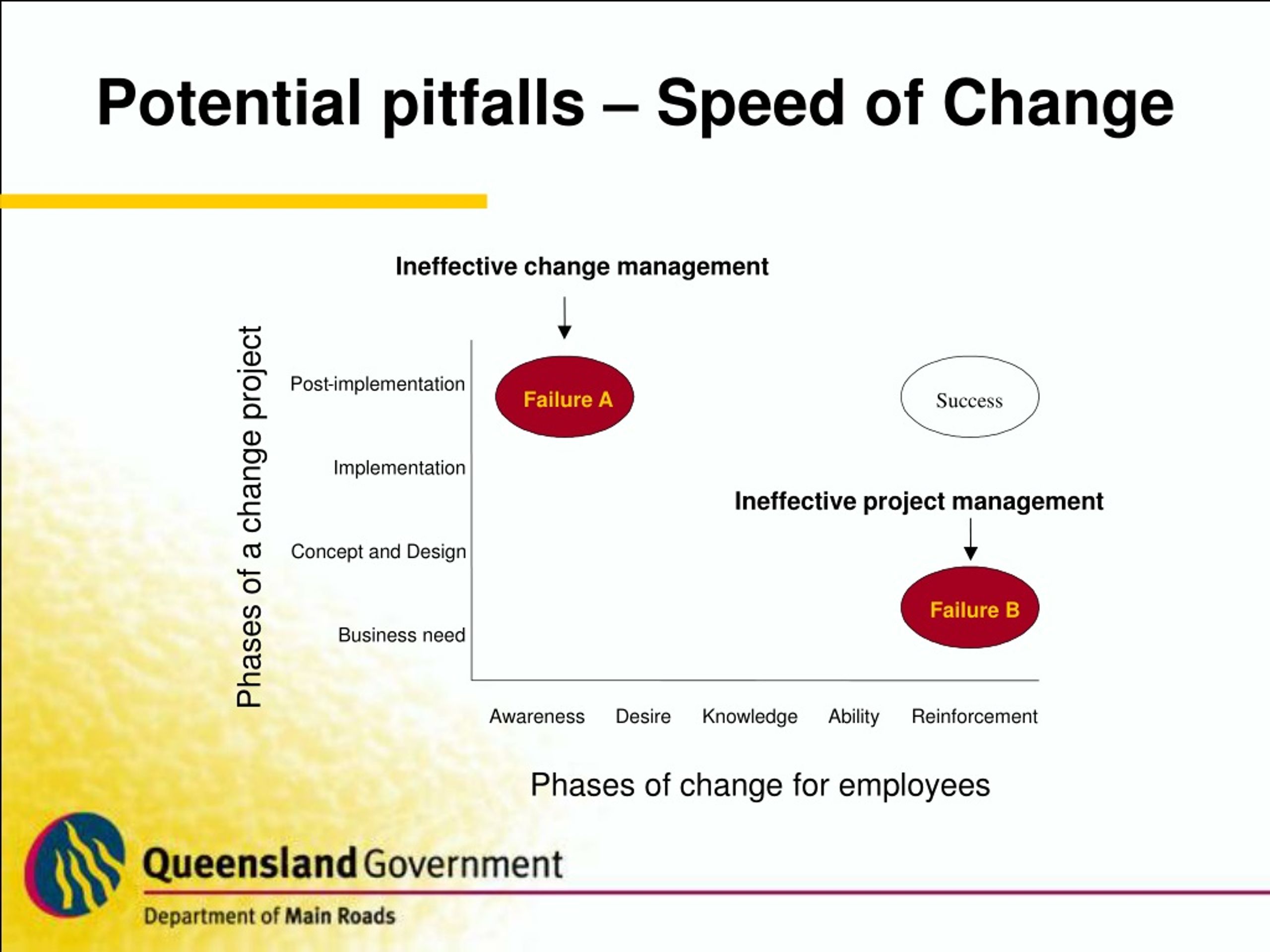 Potential pitfalls – Speed of Change

Ineffective change management

Phases of a change project

Post-implementation

Implementation

Concept and Design

Business need

Failure A

Success

Ineffective project management

Failure B

Awareness Desire Knowledge Ability Reinforcement

Phases of change for employees

Queensland Government

Department of Main Roads